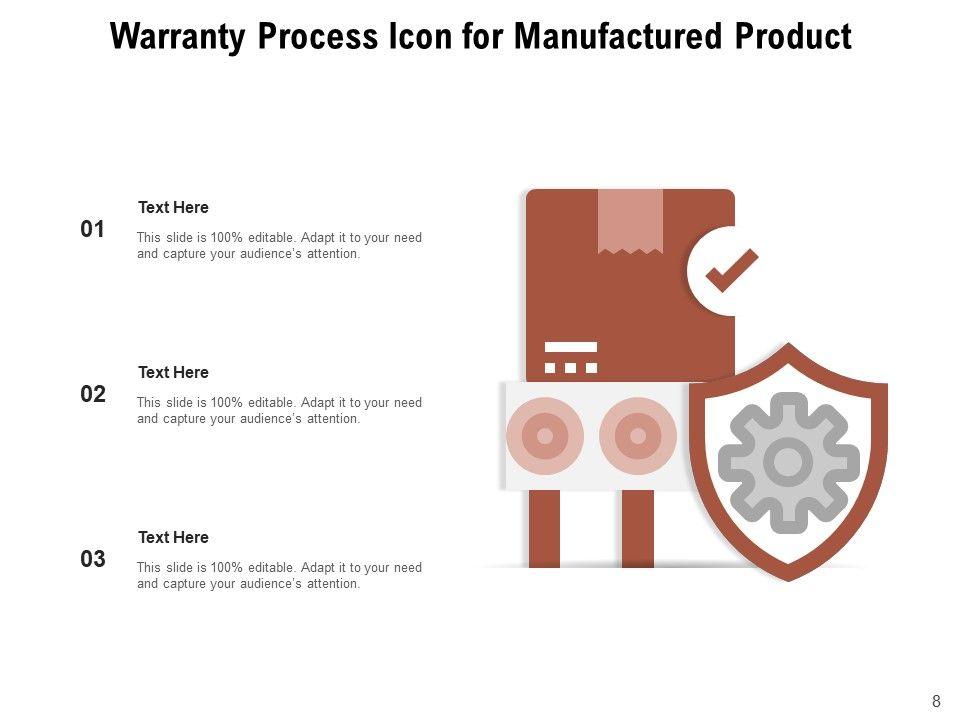 Warranty Process Icon for Manufactured Product

01

Text Here

This slide is 100% editable. Adapt it to your need and capture your audience's attention.

02

Text Here

This slide is 100% editable. Adapt it to your need and capture your audience's attention.

03

Text Here

This slide is 100% editable. Adapt it to your need and capture your audience's attention.

8